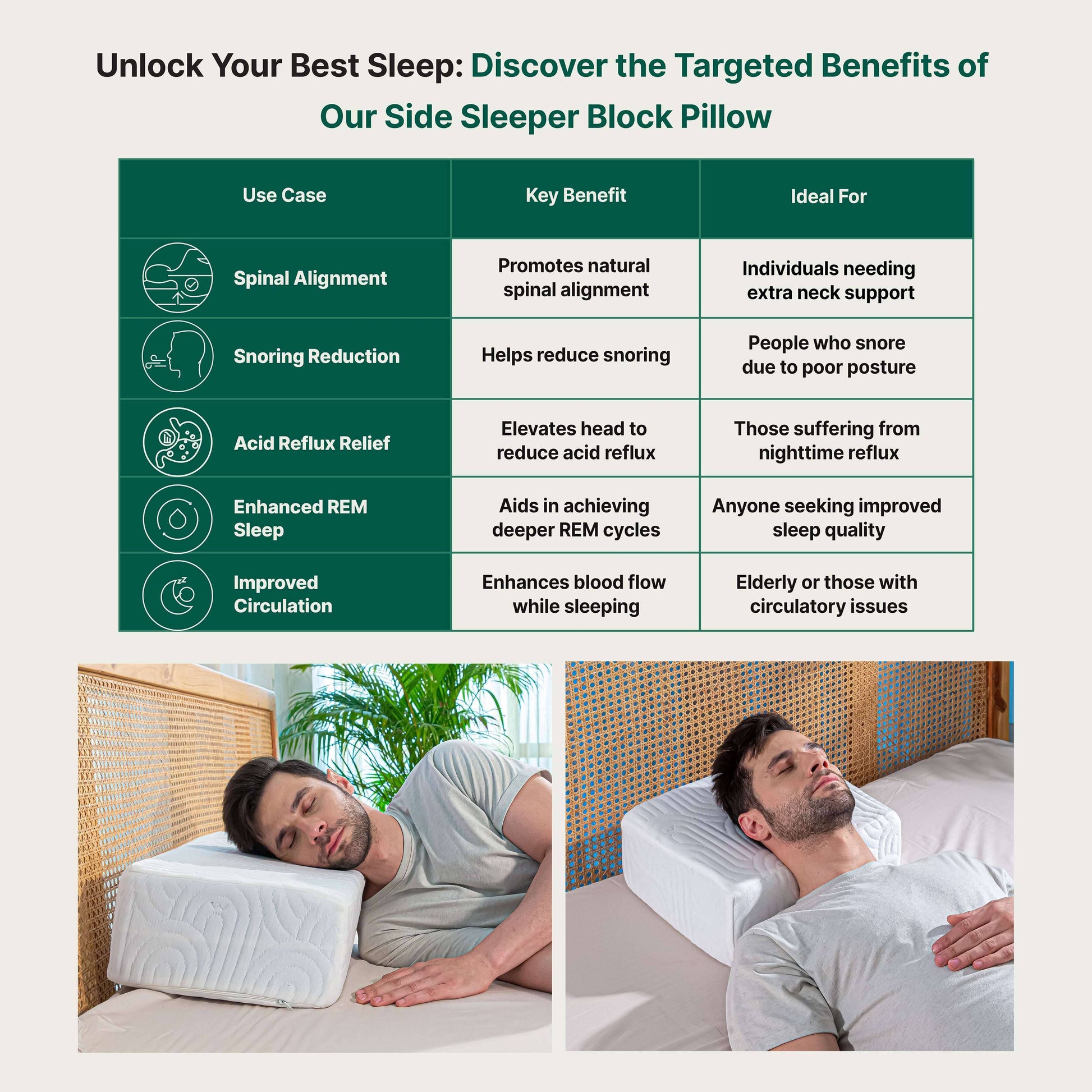 Unlock Your Best Sleep: Discover the Targeted Benefits of Our Side Sleeper Block Pillow

| Use Case | Key Benefit | Ideal For |
|---|---|---|
| Spinal Alignment | Promotes natural spinal alignment | Individuals needing extra neck support |
| Snoring Reduction | Helps reduce snoring | People who snore due to poor posture |
| Acid Reflux Relief | Elevates head to reduce acid reflux | Those suffering from nighttime reflux |
| Enhanced REM Sleep | Aids in achieving deeper REM cycles | Anyone seeking improved sleep quality |
| Improved Circulation | Enhances blood flow while sleeping | Elderly or those with circulatory issues |